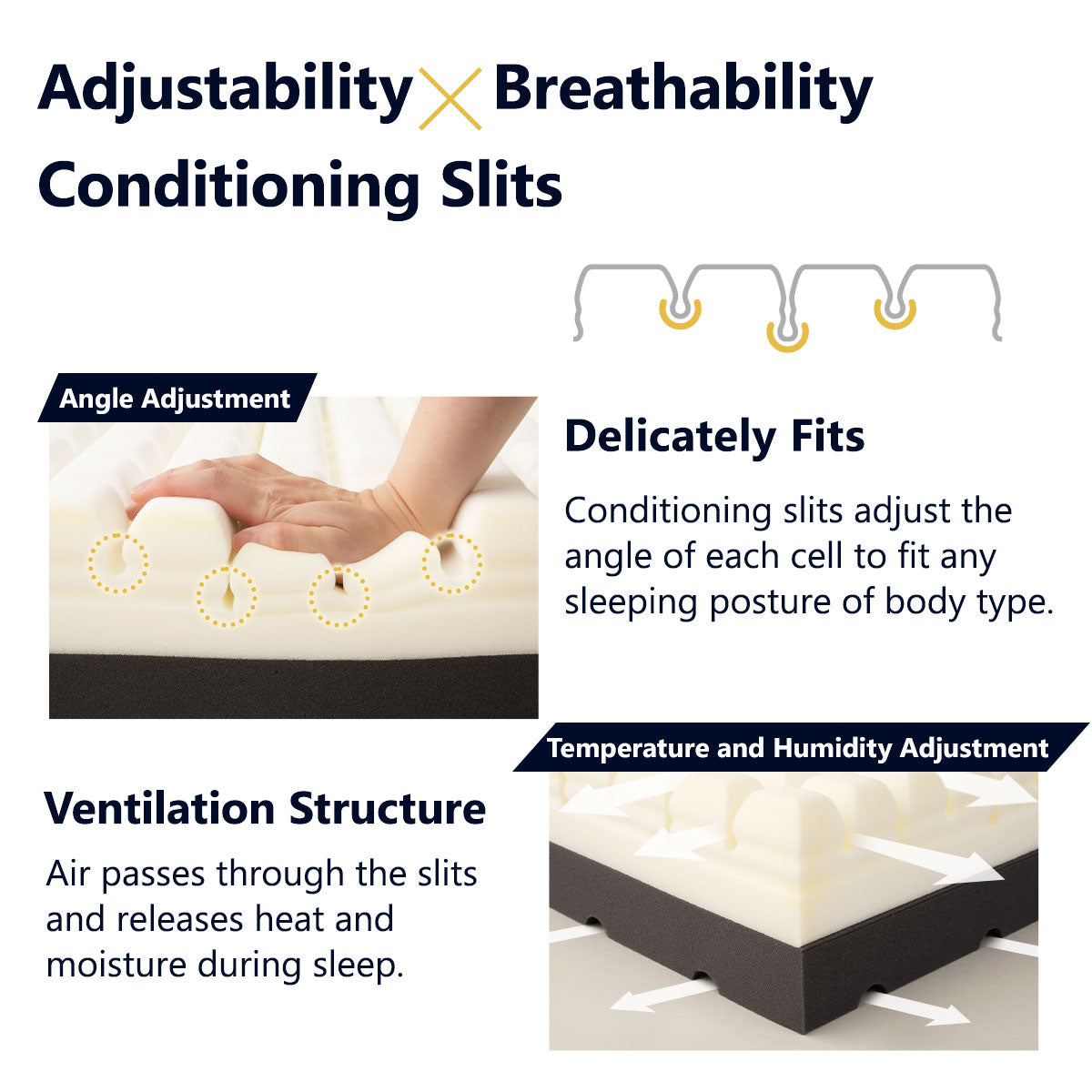 Adjustability × Breathability
Conditioning Slits

Angle Adjustment

Delicately Fits

Conditioning slits adjust the angle of each cell to fit any sleeping posture of body type.

Temperature and Humidity Adjustment

Ventilation Structure

Air passes through the slits and releases heat and moisture during sleep.